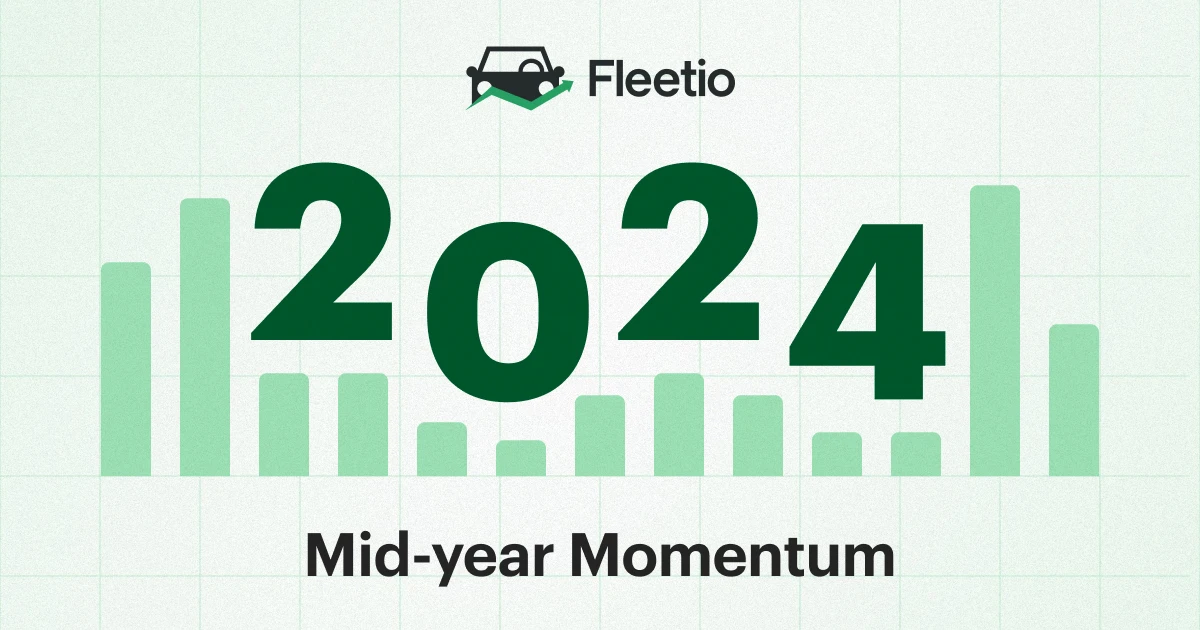 Fleetio

2024

Mid-year Momentum